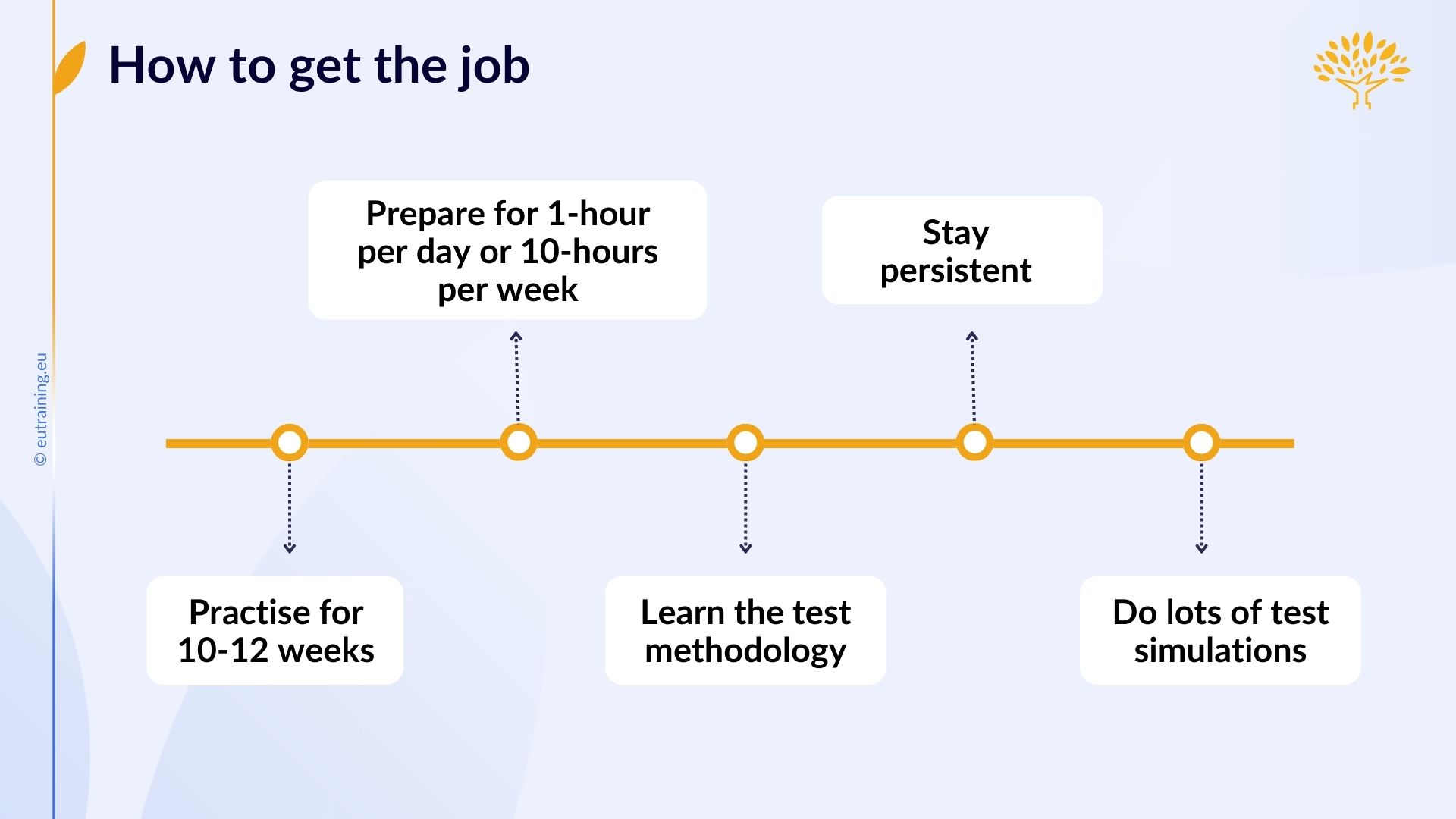 How to get the job

© eutraining.eu

Practise for 10-12 weeks

Prepare for 1-hour per day or 10-hours per week

Learn the test methodology

Stay persistent

Do lots of test simulations